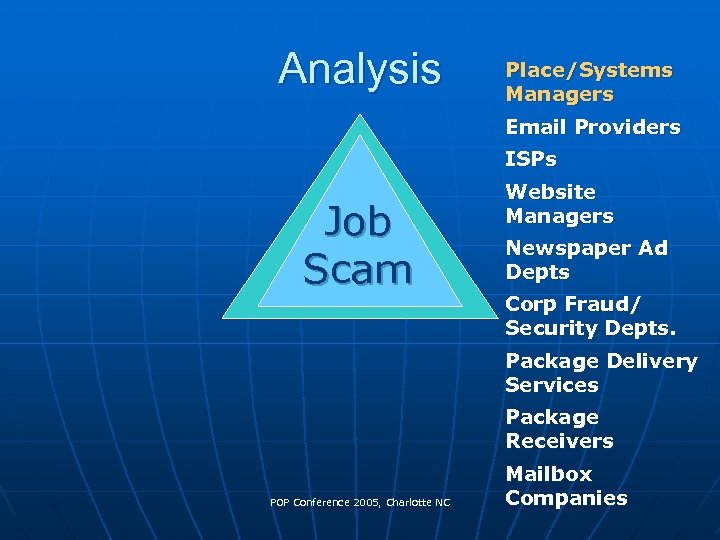 Analysis

Job Scam

Place/Systems Managers

Email Providers

ISPs

Website Managers

Newspaper Ad Depts

Corp Fraud/ Security Depts.

Package Delivery Services

Package Receivers

Mailbox Companies

POP Conference 2005, Charlotte NC